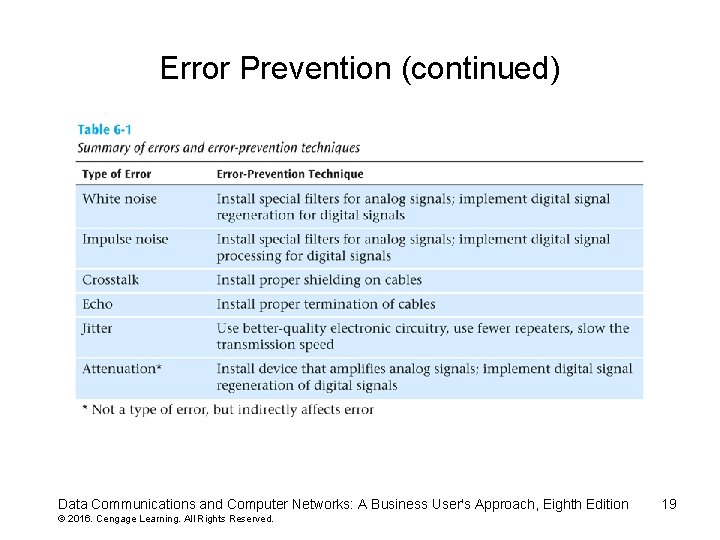 Error Prevention (continued)

Table 6-1
Summary of errors and error-prevention techniques

| Type of Error | Error-Prevention Technique |
|---|---|
| White noise | Install special filters for analog signals; implement digital signal regeneration for digital signals |
| Impulse noise | Install special filters for analog signals; implement digital signal processing for digital signals |
| Crosstalk | Install proper shielding on cables |
| Echo | Install proper termination of cables |
| Jitter | Use better-quality electronic circuitry, use fewer repeaters, slow the transmission speed |
| Attenuation* | Install device that amplifies analog signals; implement digital signal regeneration of digital signals |

* Not a type of error, but indirectly affects error

Data Communications and Computer Networks: A Business User's Approach, Eighth Edition 19
© 2016. Cengage Learning. All Rights Reserved.